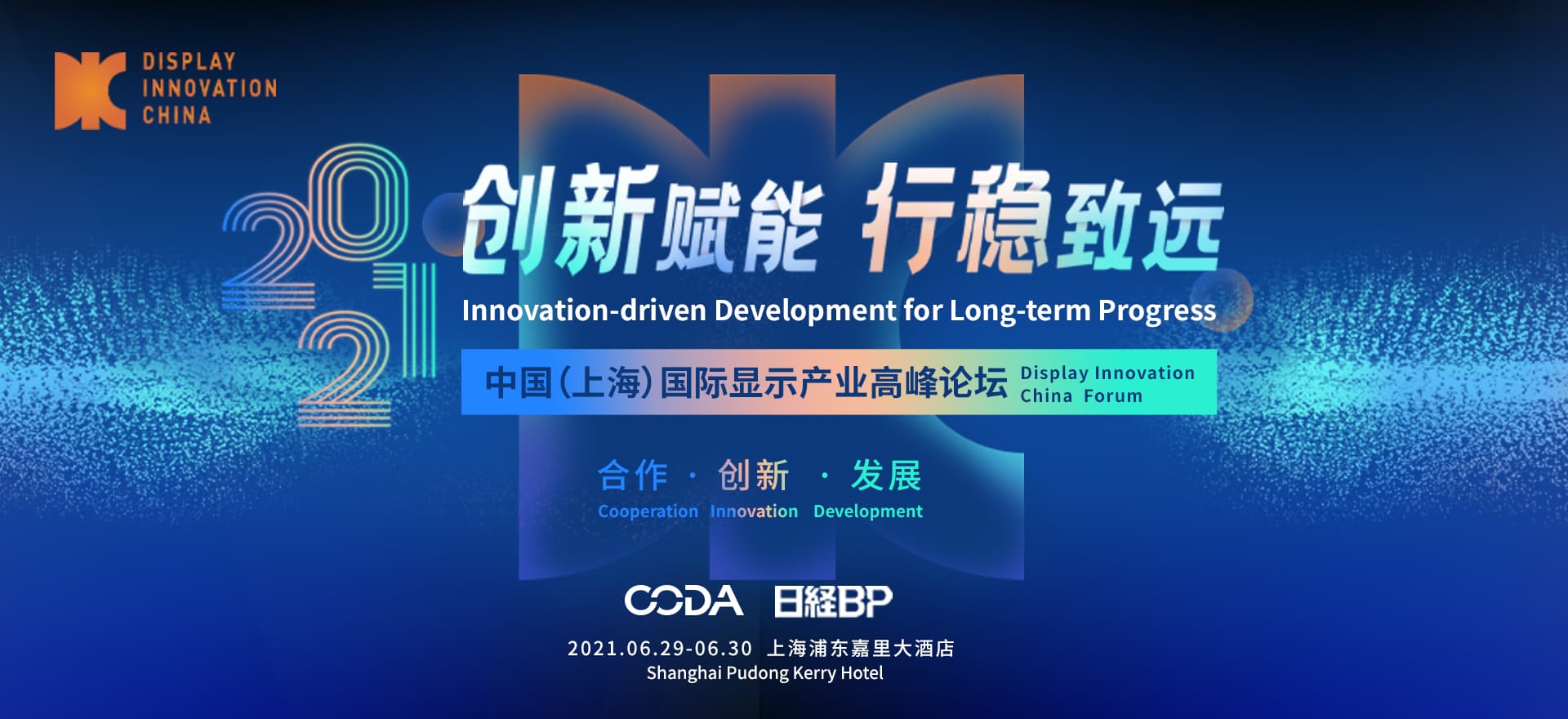 DISPLAY
INNOVATION
CHINA

2021

创新赋能 行稳致远

Innovation-driven Development for Long-term Progress

中国(上海)国际显示产业高峰论坛 Display Innovation China Forum

合作 · 创新 · 发展
Cooperation Innovation Development

CODA 日経BP

2021.06.29-06.30 上海浦东嘉里大酒店
Shanghai Pudong Kerry Hotel